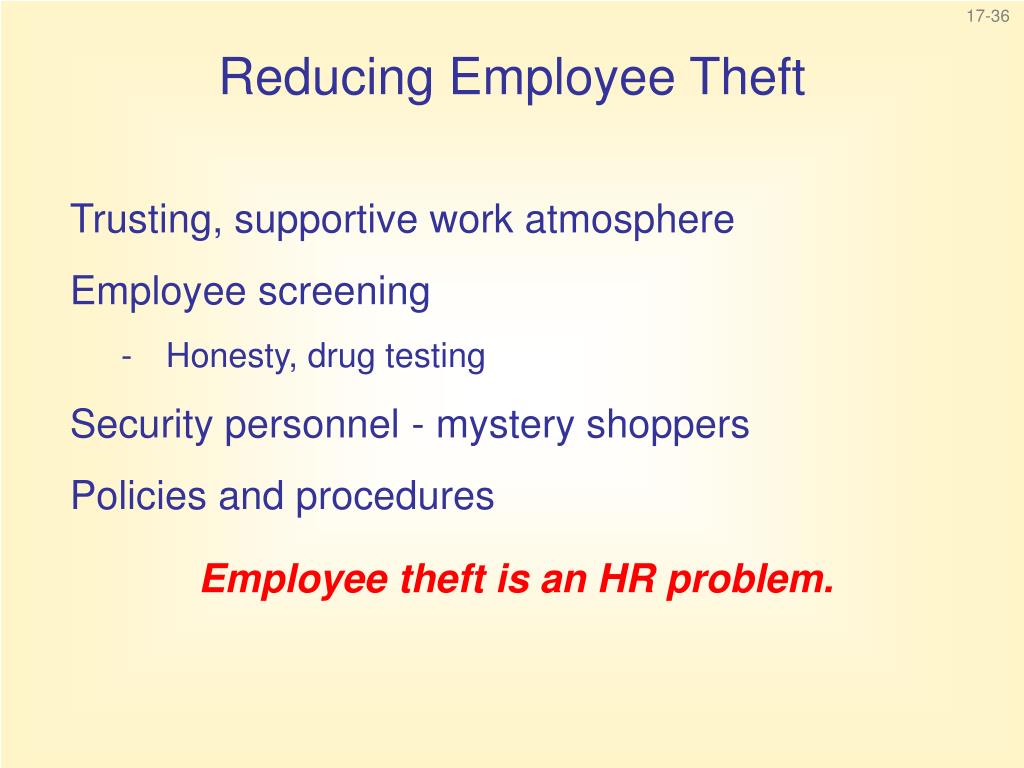 17-36

Reducing Employee Theft

Trusting, supportive work atmosphere

Employee screening

- Honesty, drug testing

Security personnel - mystery shoppers

Policies and procedures

Employee theft is an HR problem.